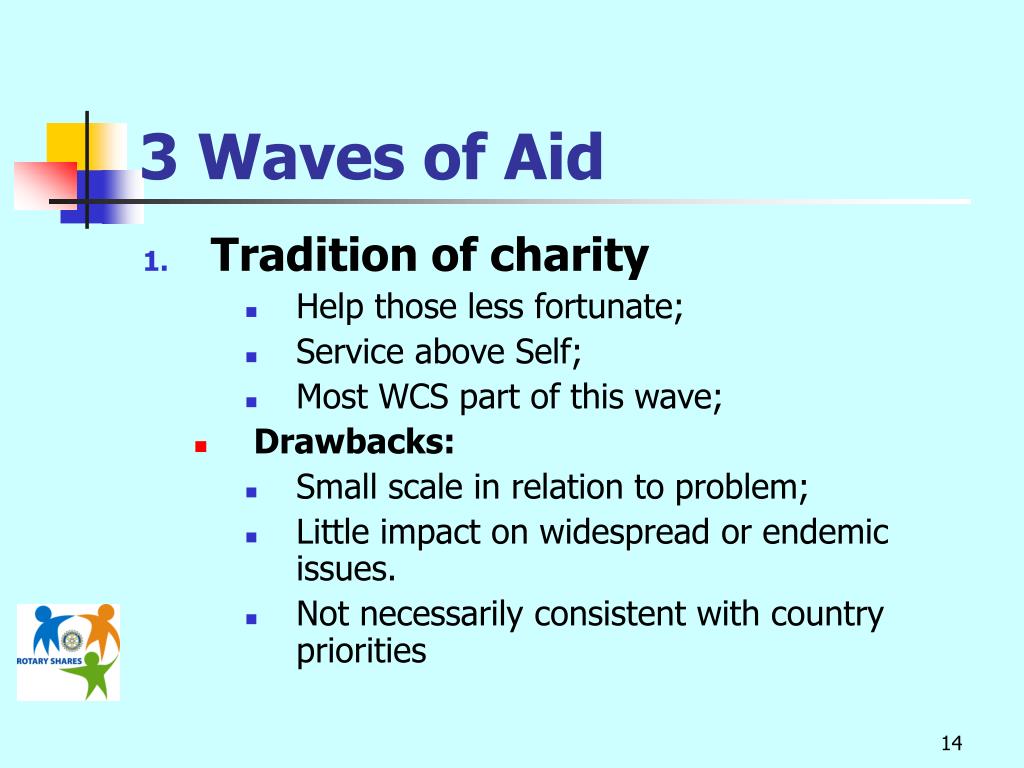 3 Waves of Aid

1. Tradition of charity
- Help those less fortunate;
- Service above Self;
- Most WCS part of this wave;
- Drawbacks:
- Small scale in relation to problem;
- Little impact on widespread or endemic issues.
- Not necessarily consistent with country priorities

ROTARY SHARES

14